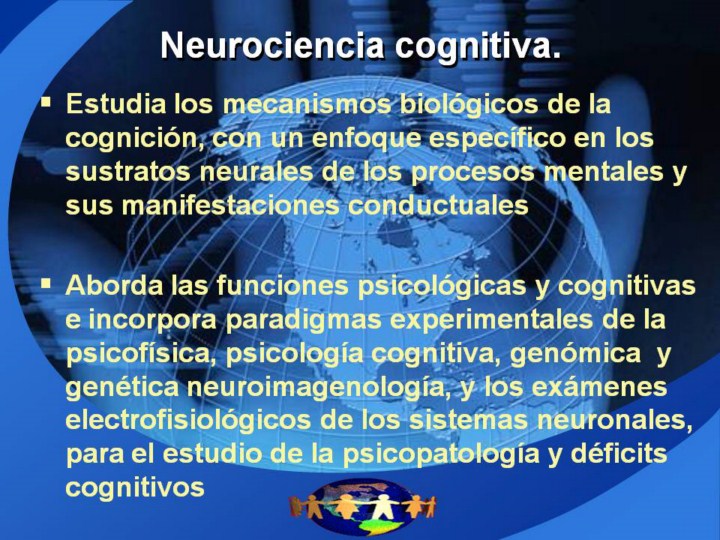 Neurociencia cognitiva.

▪ Estudia los mecanismos biológicos de la cognición, con un enfoque específico en los sustratos neurales de los procesos mentales y sus manifestaciones conductuales

▪ Aborda las funciones psicológicas y cognitivas e incorpora paradigmas experimentales de la psicofísica, psicología cognitiva, genómica y genética neuroimagenología, y los exámenes electrofisiológicos de los sistemas neuronales, para el estudio de la psicopatología y déficits cognitivos